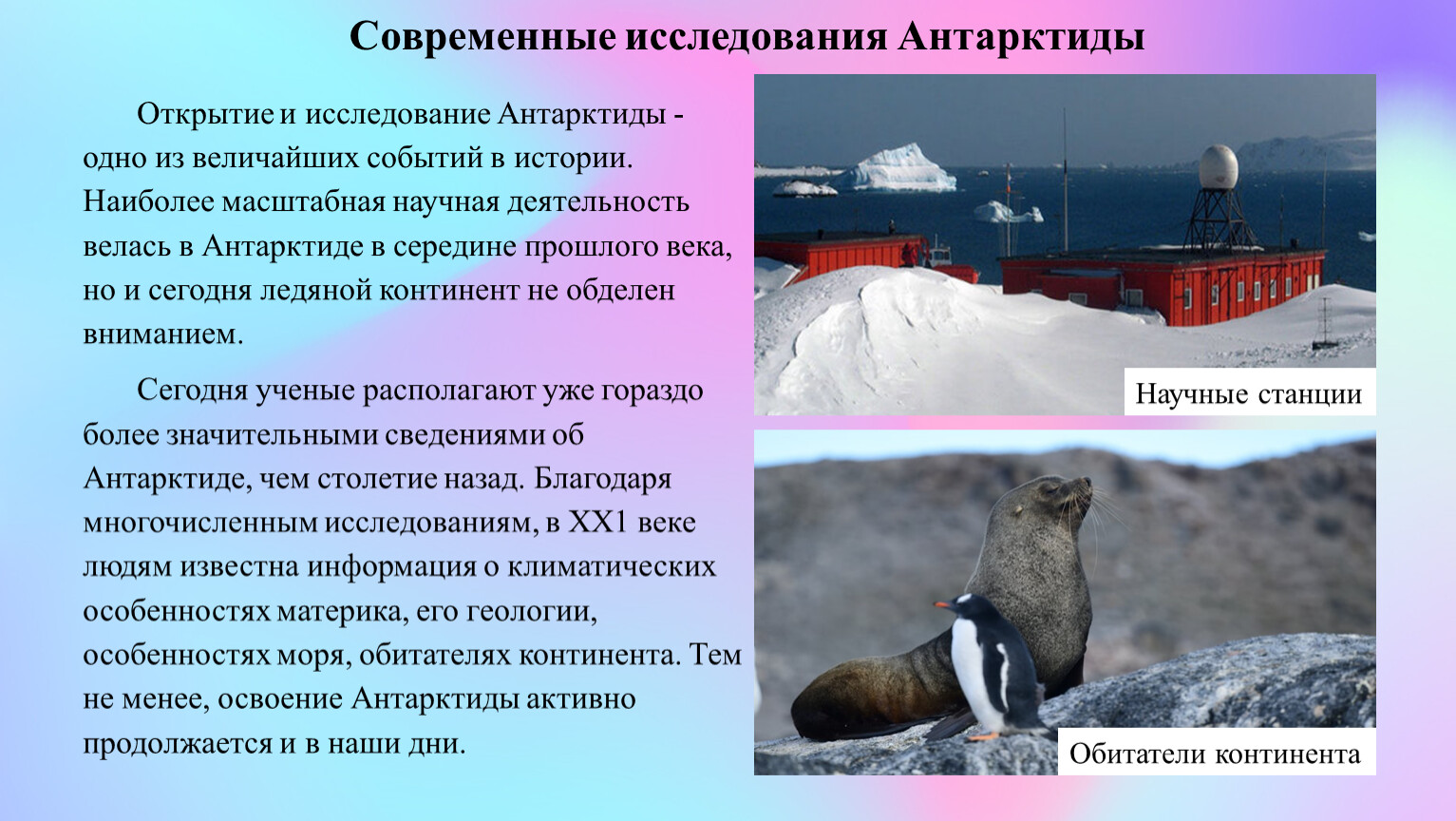 Современные исследования Антарктиды

Открытие и исследование Антарктиды - одно из величайших событий в истории. Наиболее масштабная научная деятельность велась в Антарктиде в середине прошлого века, но и сегодня ледяной континент не обделен вниманием.

Сегодня ученые располагают уже гораздо более значительными сведениями об Антарктиде, чем столетие назад. Благодаря многочисленным исследованиям, в XX1 веке людям известна информация о климатических особенностях материка, его геологии, особенностях моря, обитателях континента. Тем не менее, освоение Антарктиды активно продолжается и в наши дни.

Научные станции

Обитатели континента